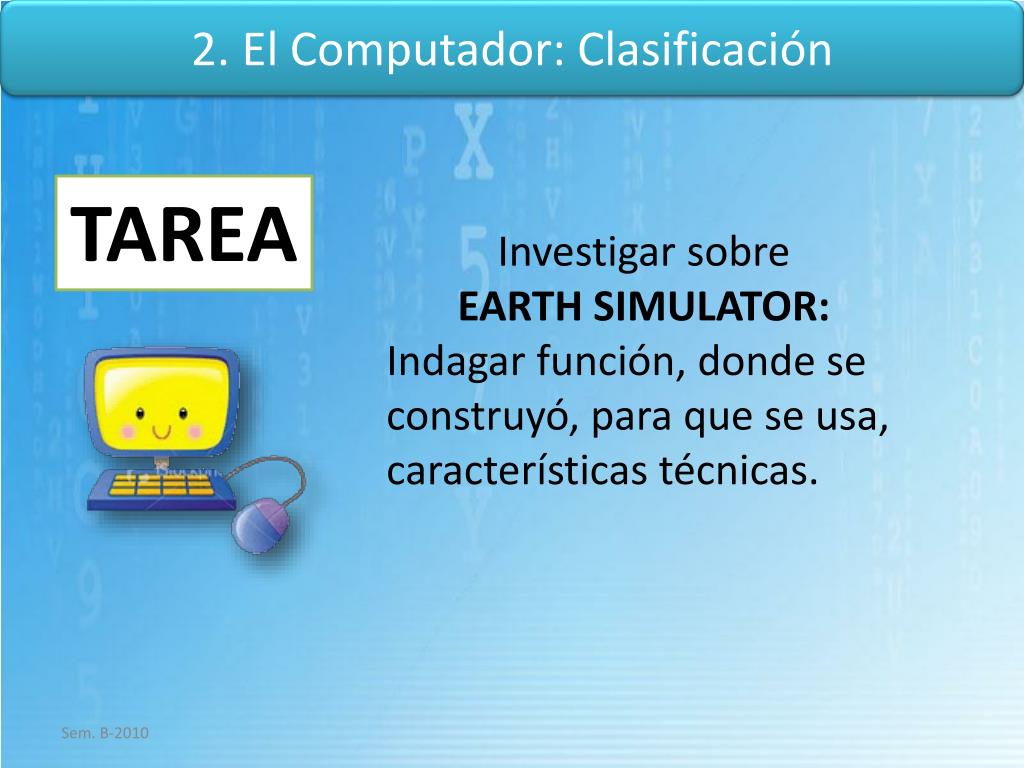 2. El Computador: Clasificación

TAREA

Investigar sobre
EARTH SIMULATOR:
Indagar función, donde se construyó, para que se usa, características técnicas.

Sem. B-2010